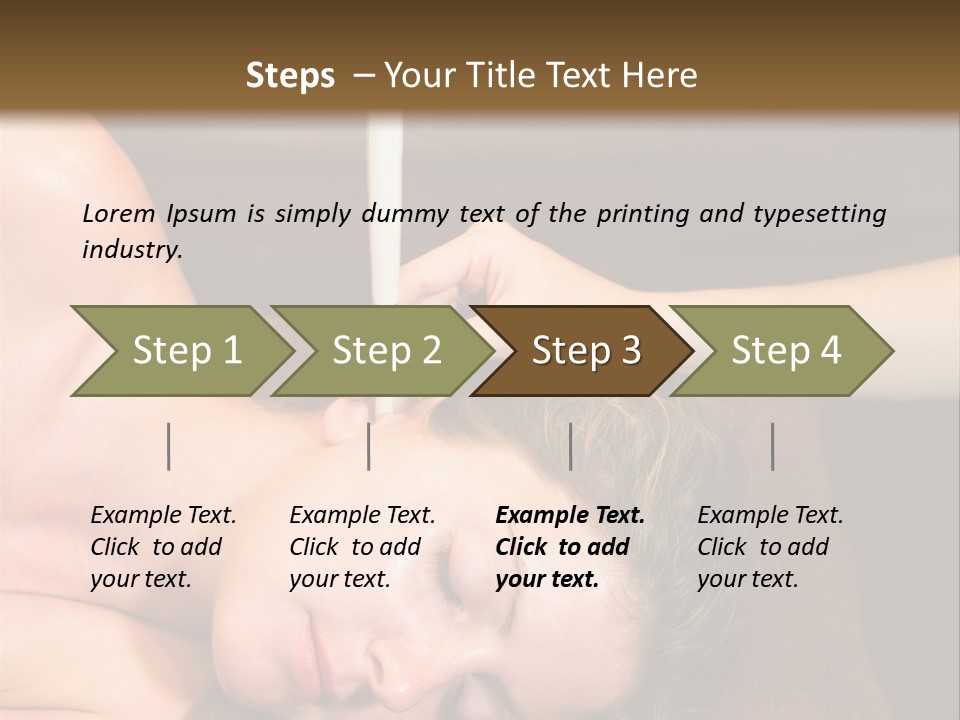 Steps – Your Title Text Here

Lorem Ipsum is simply dummy text of the printing and typesetting industry.

Step 1

Step 2

Step 3

Step 4

Example Text. Click to add your text.

Example Text. Click to add your text.

Example Text. Click to add your text.

Example Text. Click to add your text.